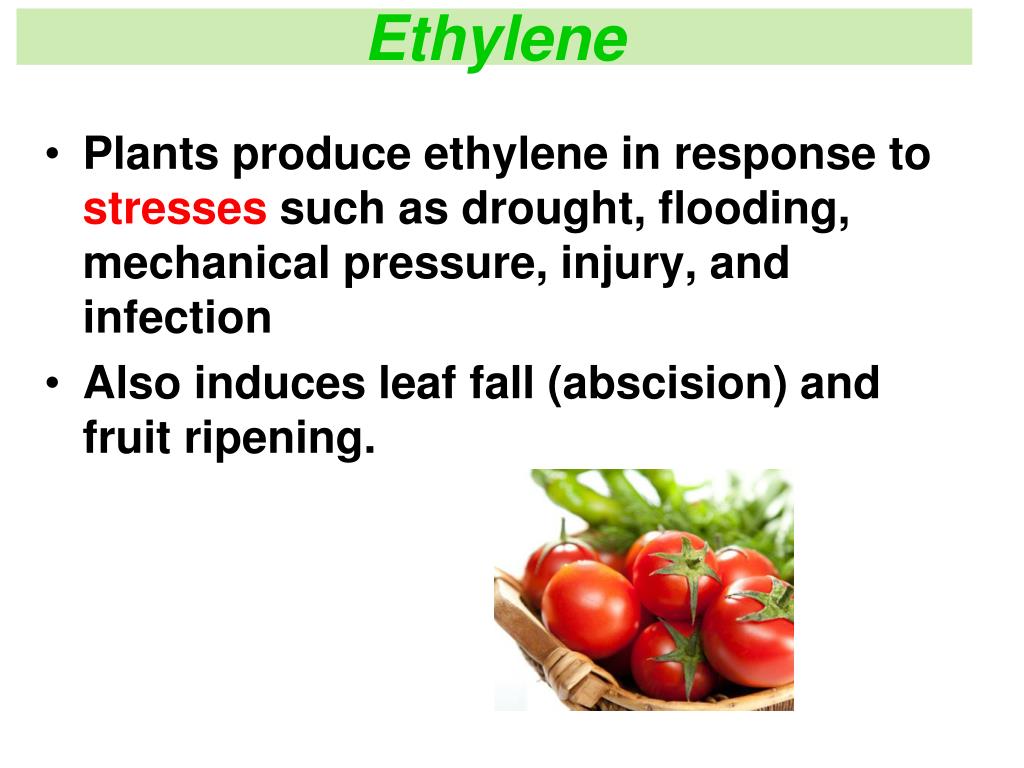 Ethylene

• Plants produce ethylene in response to stresses such as drought, flooding, mechanical pressure, injury, and infection

• Also induces leaf fall (abscision) and fruit ripening.